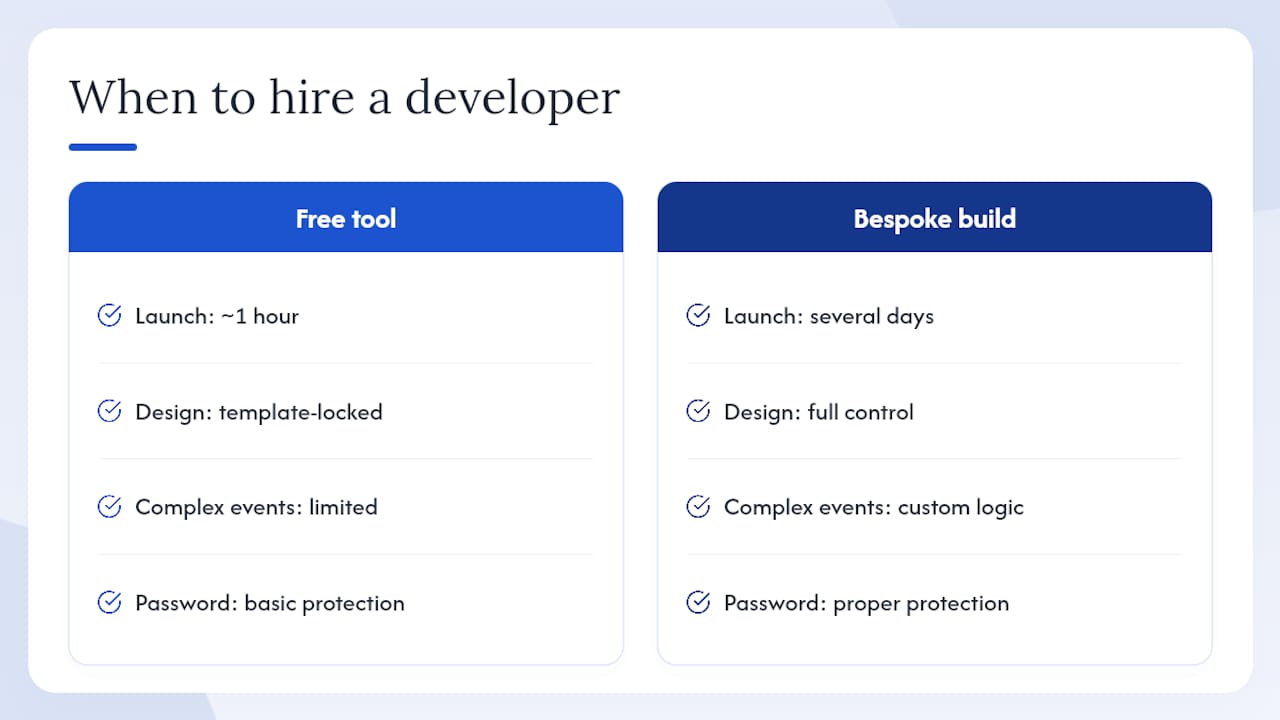 When to hire a developer

Free tool

Launch: ~1 hour

Design: template-locked

Complex events: limited

Password: basic protection

Bespoke build

Launch: several days

Design: full control

Complex events: custom logic

Password: proper protection